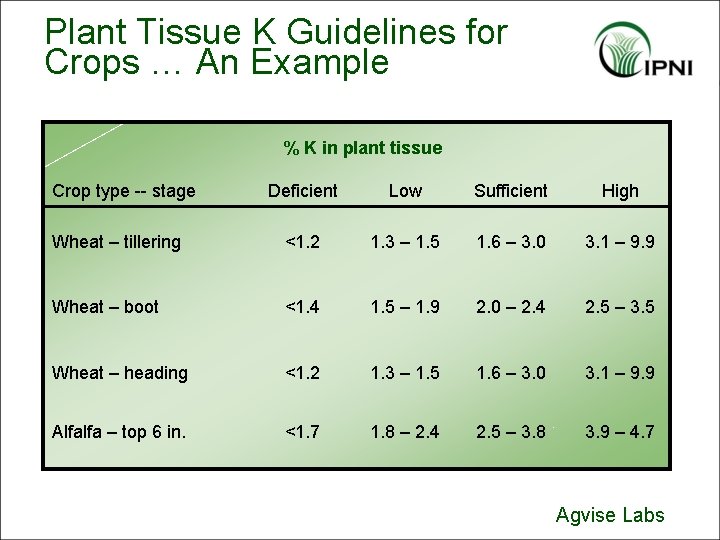 Plant Tissue K Guidelines for Crops … An Example

IPNI

% K in plant tissue

| Crop type -- stage | Deficient | Low | Sufficient | High |
|---|---|---|---|---|
| Wheat – tillering | <1.2 | 1.3 – 1.5 | 1.6 – 3.0 | 3.1 – 9.9 |
| Wheat – boot | <1.4 | 1.5 – 1.9 | 2.0 – 2.4 | 2.5 – 3.5 |
| Wheat – heading | <1.2 | 1.3 – 1.5 | 1.6 – 3.0 | 3.1 – 9.9 |
| Alfalfa – top 6 in. | <1.7 | 1.8 – 2.4 | 2.5 – 3.8 | 3.9 – 4.7 |

Agvise Labs